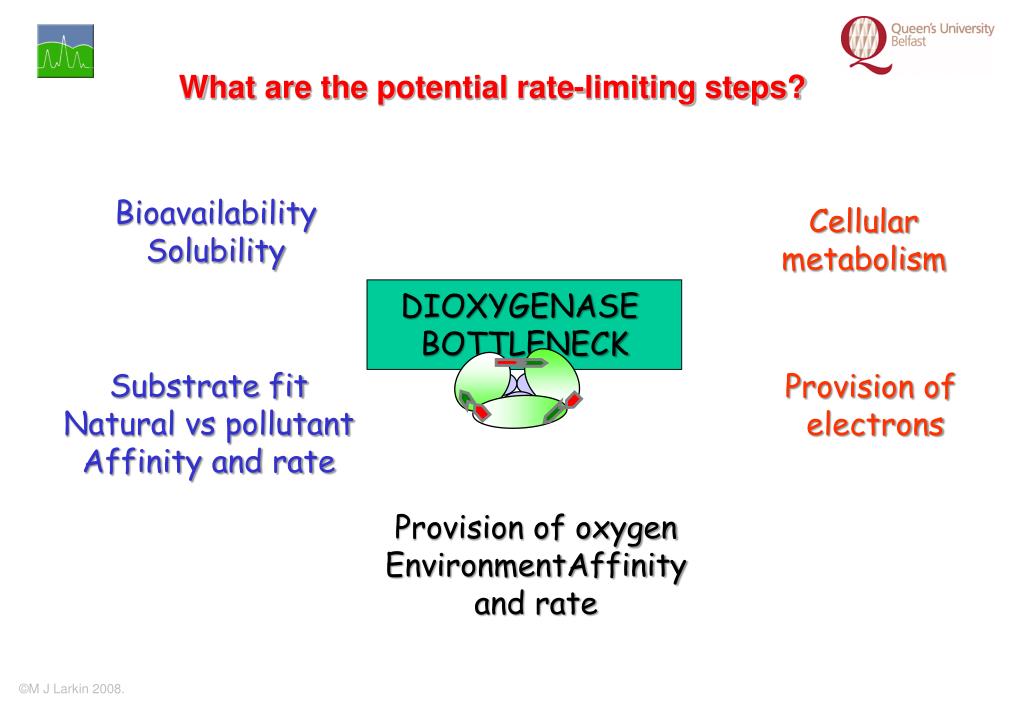 Queen's University Belfast

What are the potential rate-limiting steps?

Bioavailability
Solubility

Cellular
metabolism

DIOXYGENASE
BOTTLENECK

Substrate fit
Natural vs pollutant
Affinity and rate

Provision of
electrons

Provision of oxygen
EnvironmentAffinity
and rate

©M J Larkin 2008.